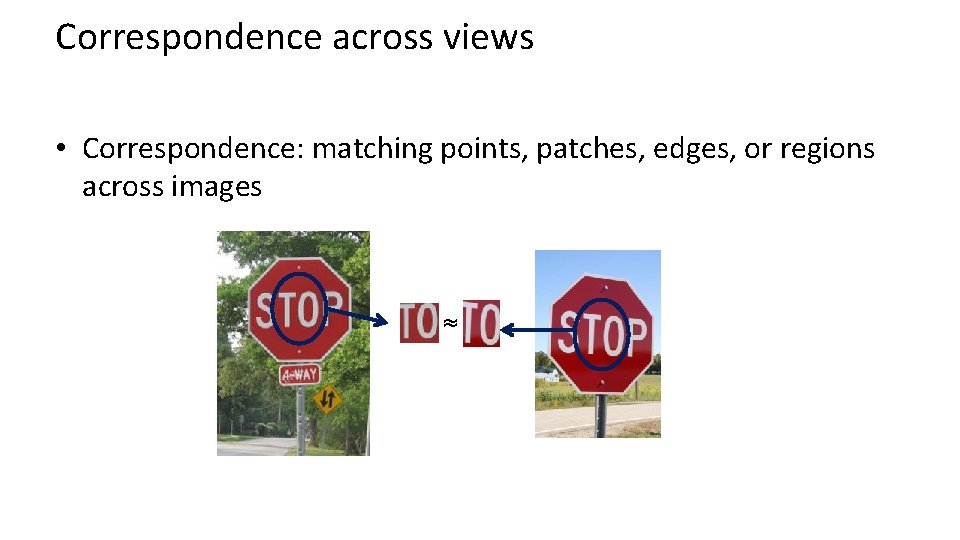 Correspondence across views

• Correspondence: matching points, patches, edges, or regions across images

STOP

4-WAY

TO $\approx$ TO

STOP